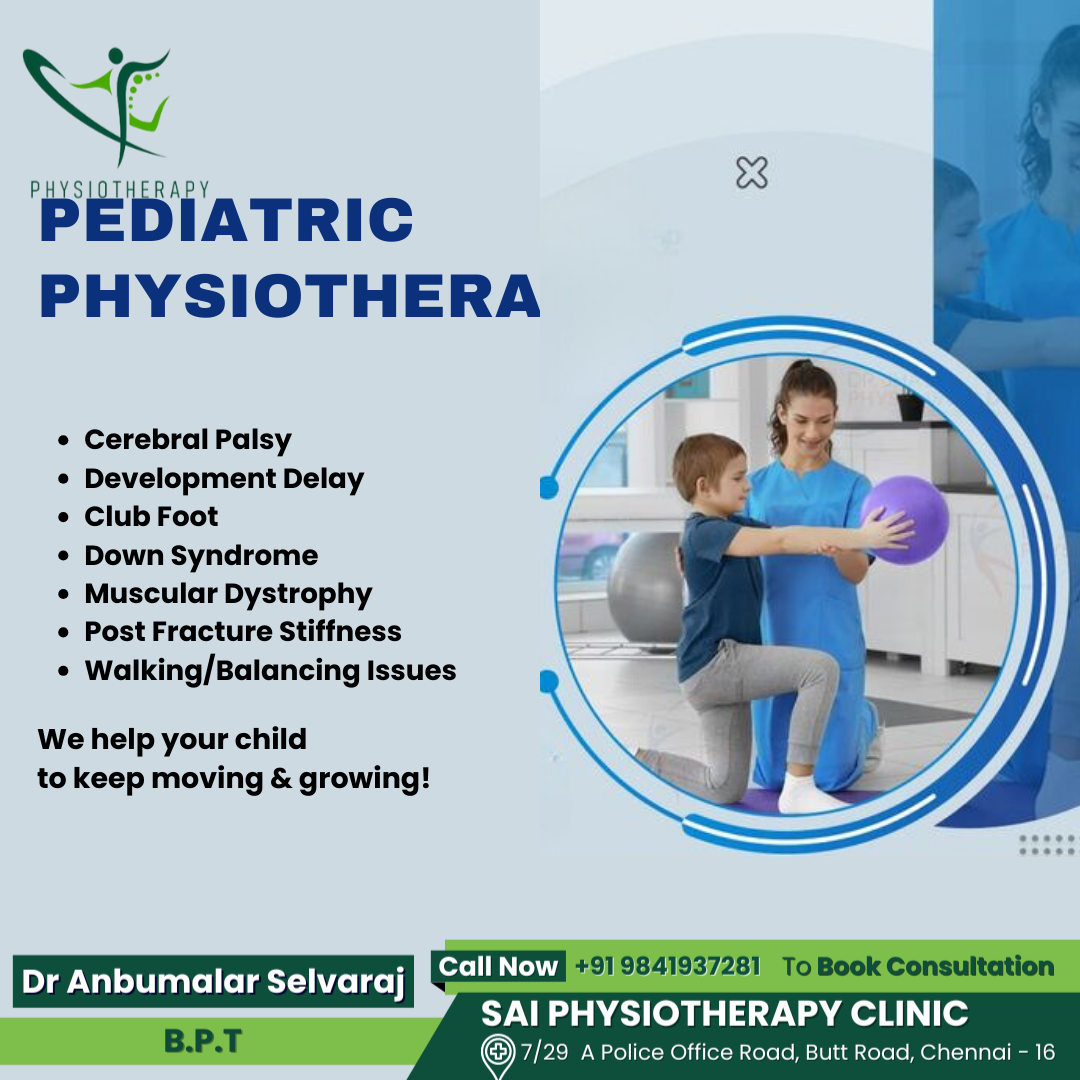 PHYSIOTHERAPY

PEDIATRIC PHYSIOTHERA

- Cerebral Palsy
- Development Delay
- Club Foot
- Down Syndrome
- Muscular Dystrophy
- Post Fracture Stiffness
- Walking/Balancing Issues

We help your child to keep moving & growing!

Dr Anbumalar Selvaraj

B.P.T

Call Now +91 9841937281 To Book Consultation

SAI PHYSIOTHERAPY CLINIC

7/29 A Police Office Road, Butt Road, Chennai - 16